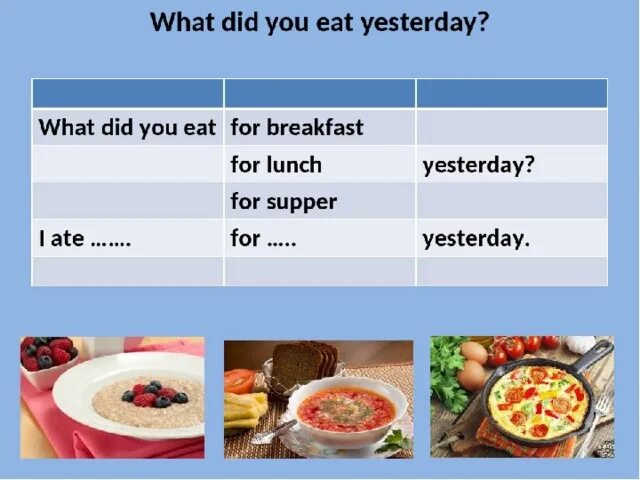 What did you eat yesterday?

| | | |
|---|---|---|
| What did you eat | for breakfast | |
| | for lunch | yesterday? |
| | for supper | |
| I ate ……. | for ….. | yesterday. |
| | | |